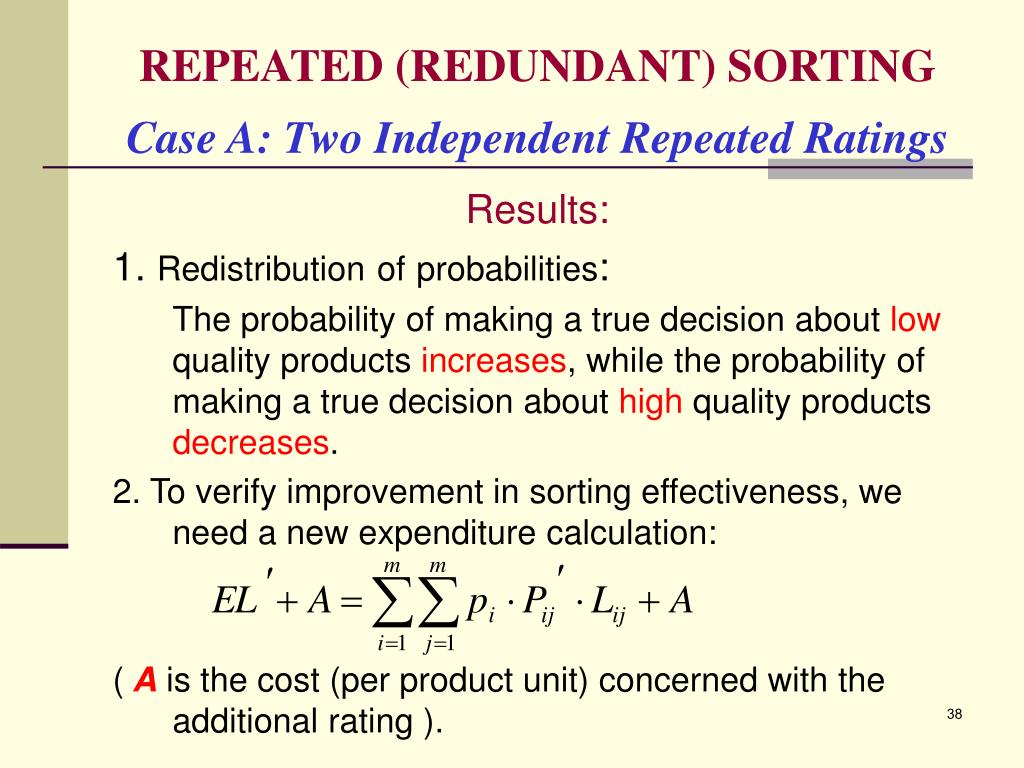 REPEATED (REDUNDANT) SORTING

Case A: Two Independent Repeated Ratings

Results:

1. Redistribution of probabilities:

The probability of making a true decision about low quality products increases, while the probability of making a true decision about high quality products decreases.

2. To verify improvement in sorting effectiveness, we need a new expenditure calculation:

$EL' + A = \sum_{i=1}^{m} \sum_{j=1}^{m} p_i \cdot P_{ij}' \cdot L_{ij} + A$

( A is the cost (per product unit) concerned with the additional rating ).

38